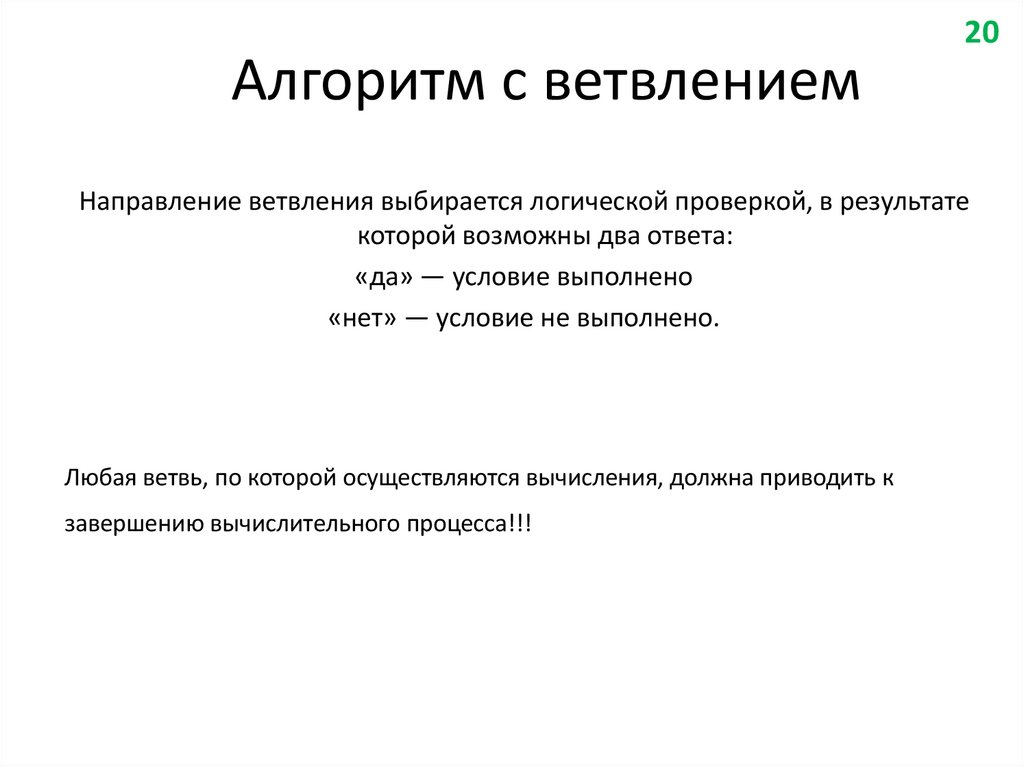 20

Алгоритм с ветвлением

Направление ветвления выбирается логической проверкой, в результате которой возможны два ответа:

«да» — условие выполнено

«нет» — условие не выполнено.

Любая ветвь, по которой осуществляются вычисления, должна приводить к завершению вычислительного процесса!!!